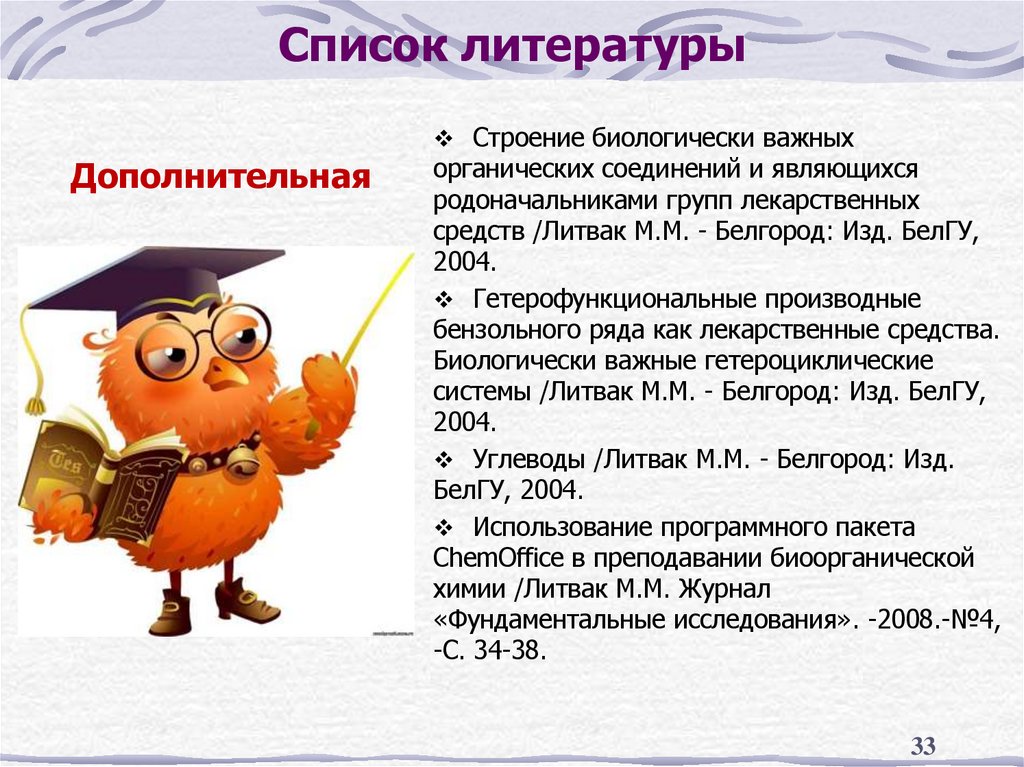 Список литературы

Дополнительная

❖ Строение биологически важных органических соединений и являющихся родоначальниками групп лекарственных средств /Литвак М.М. - Белгород: Изд. БелГУ, 2004.

❖ Гетерофункциональные производные бензольного ряда как лекарственные средства. Биологически важные гетероциклические системы /Литвак М.М. - Белгород: Изд. БелГУ, 2004.

❖ Углеводы /Литвак М.М. - Белгород: Изд. БелГУ, 2004.

❖ Использование программного пакета ChemOffice в преподавании биоорганической химии /Литвак М.М. Журнал «Фундаментальные исследования». -2008.-№4, -С. 34-38.

33